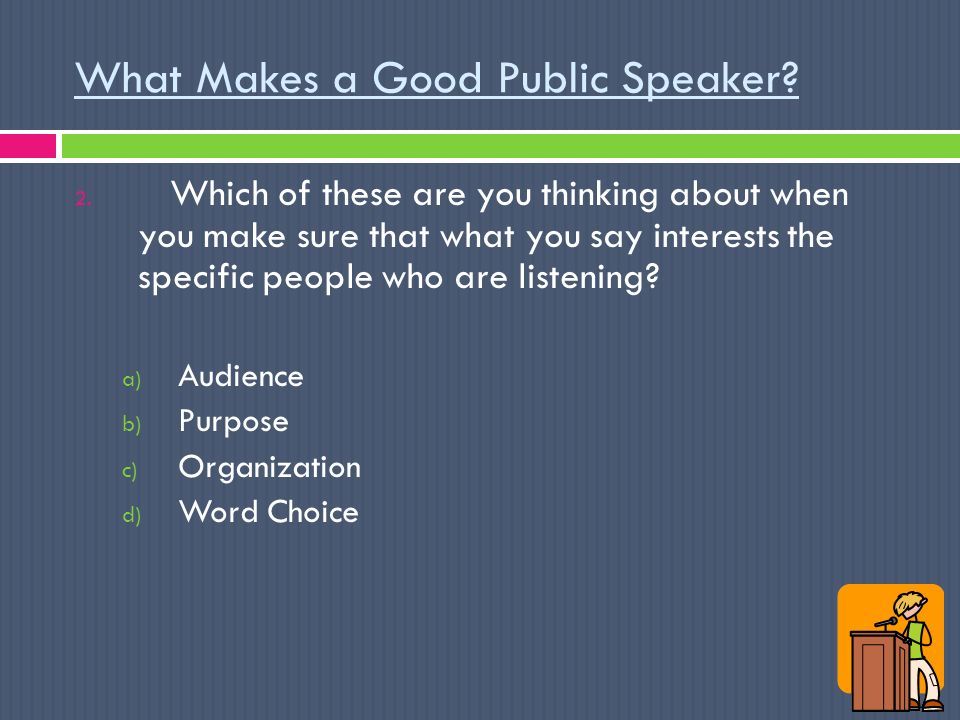 What Makes a Good Public Speaker?

2. Which of these are you thinking about when you make sure that what you say interests the specific people who are listening?

a) Audience
b) Purpose
c) Organization
d) Word Choice